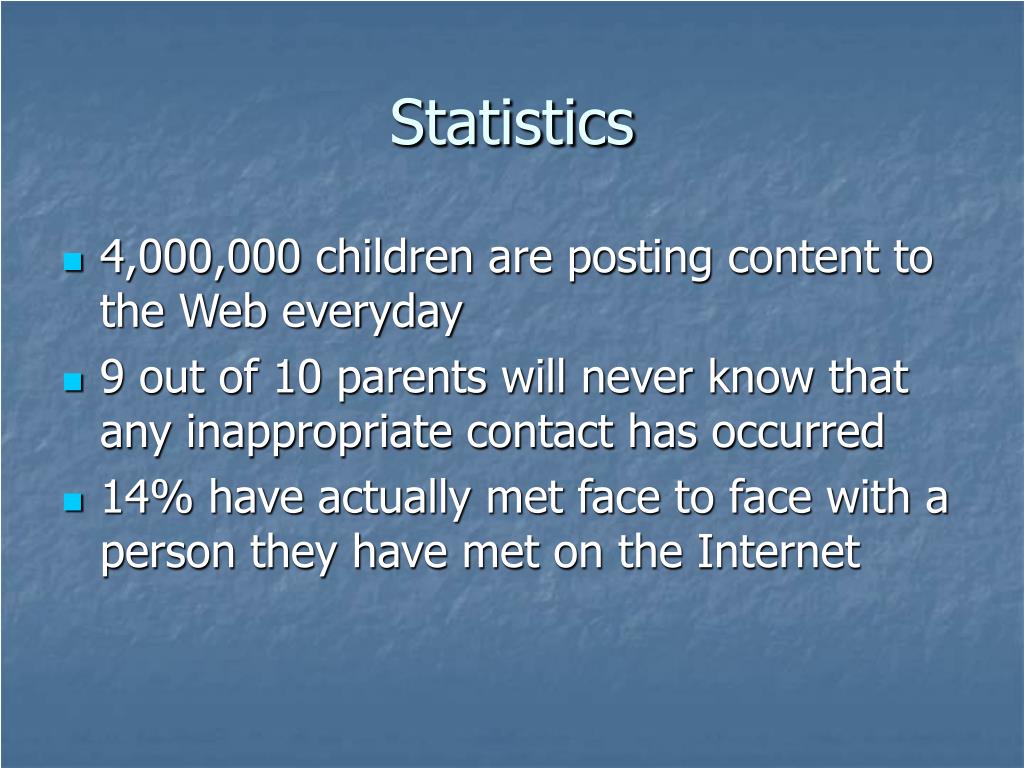 Statistics

- 4,000,000 children are posting content to the Web everyday
- 9 out of 10 parents will never know that any inappropriate contact has occurred
- 14% have actually met face to face with a person they have met on the Internet